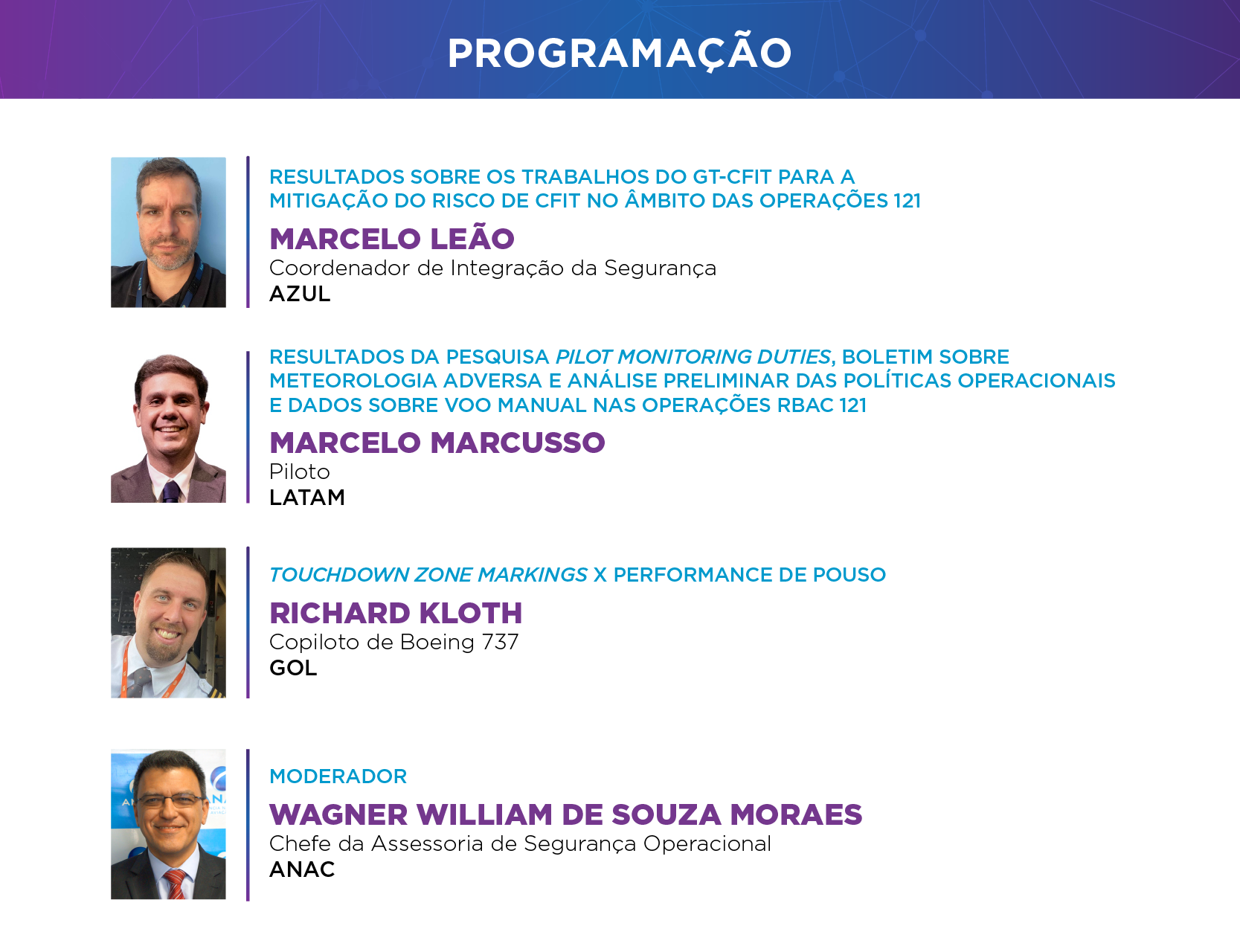 PROGRAMAÇÃO

RESULTADOS SOBRE OS TRABALHOS DO GT-CFIT PARA A MITIGAÇÃO DO RISCO DE CFIT NO ÂMBITO DAS OPERAÇÕES 121

MARCELO LEÃO
Coordenador de Integração da Segurança
AZUL

RESULTADOS DA PESQUISA PILOT MONITORING DUTIES, BOLETIM SOBRE METEOROLOGIA ADVERSA E ANÁLISE PRELIMINAR DAS POLÍTICAS OPERACIONAIS E DADOS SOBRE VOO MANUAL NAS OPERAÇÕES RBAC 121

MARCELO MARCUSSO
Piloto
LATAM

TOUCHDOWN ZONE MARKINGS X PERFORMANCE DE POUSO

RICHARD KLOTH
Copiloto de Boeing 737
GOL

MODERADOR

WAGNER WILLIAM DE SOUZA MORAES
Chefe da Assessoria de Segurança Operacional
ANAC